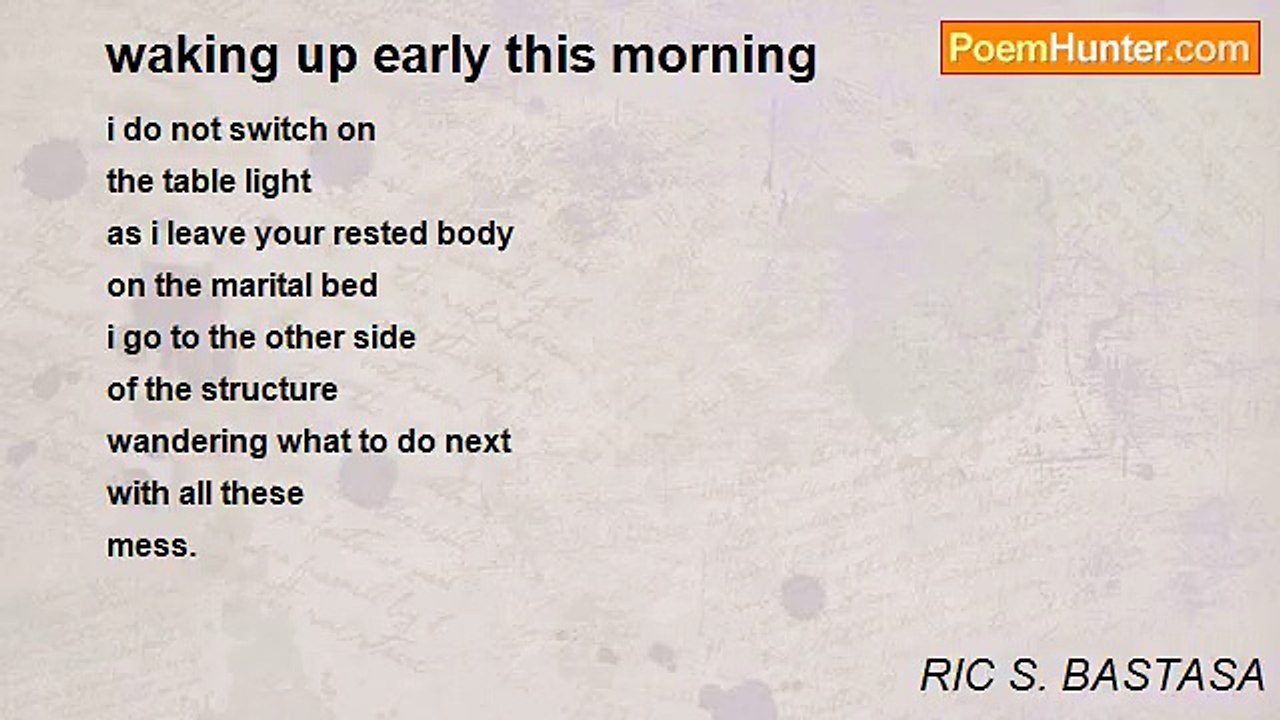 waking up early this morning

PoemHunter.com

i do not switch on
the table light
as i leave your rested body
on the marital bed
i go to the other side
of the structure
wandering what to do next
with all these
mess.

RIC S. BASTASA